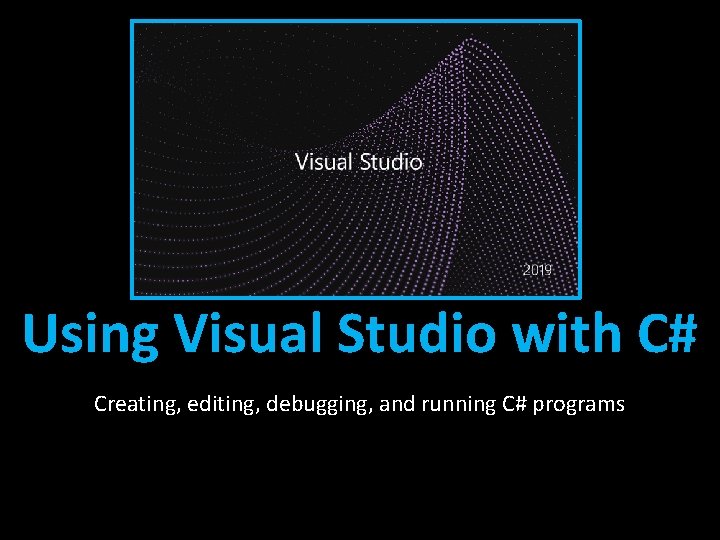 Visual Studio

2019

Using Visual Studio with C#

Creating, editing, debugging, and running C# programs